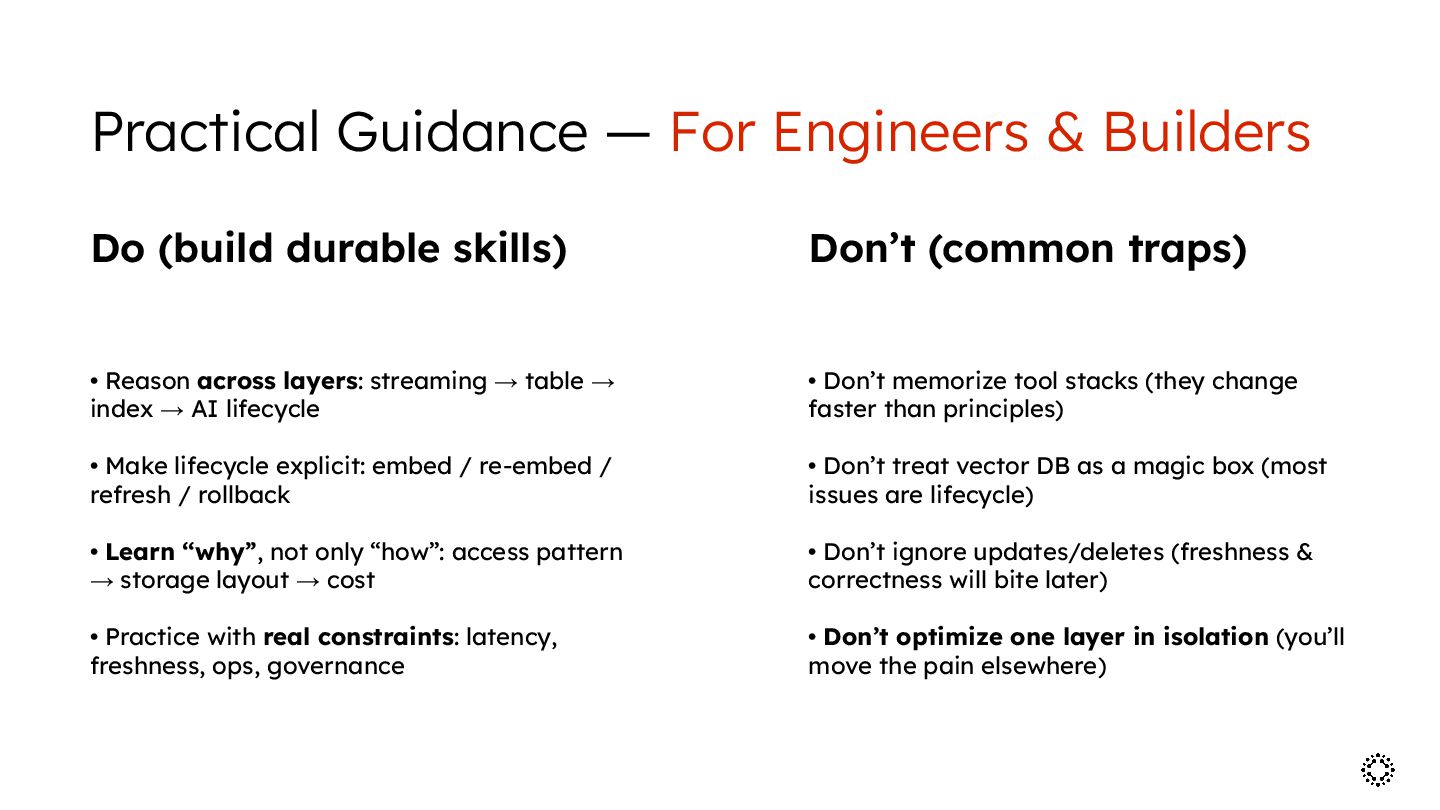 Practical Guidance — For Engineers & Builders

Do (build durable skills)

• Reason across layers: streaming → table → index → AI lifecycle

• Make lifecycle explicit: embed / re-embed / refresh / rollback

• Learn “why”, not only “how”: access pattern → storage layout → cost

• Practice with real constraints: latency, freshness, ops, governance

Don’t (common traps)

• Don’t memorize tool stacks (they change faster than principles)

• Don’t treat vector DB as a magic box (most issues are lifecycle)

• Don’t ignore updates/deletes (freshness & correctness will bite later)

• Don’t optimize one layer in isolation (you’ll move the pain elsewhere)